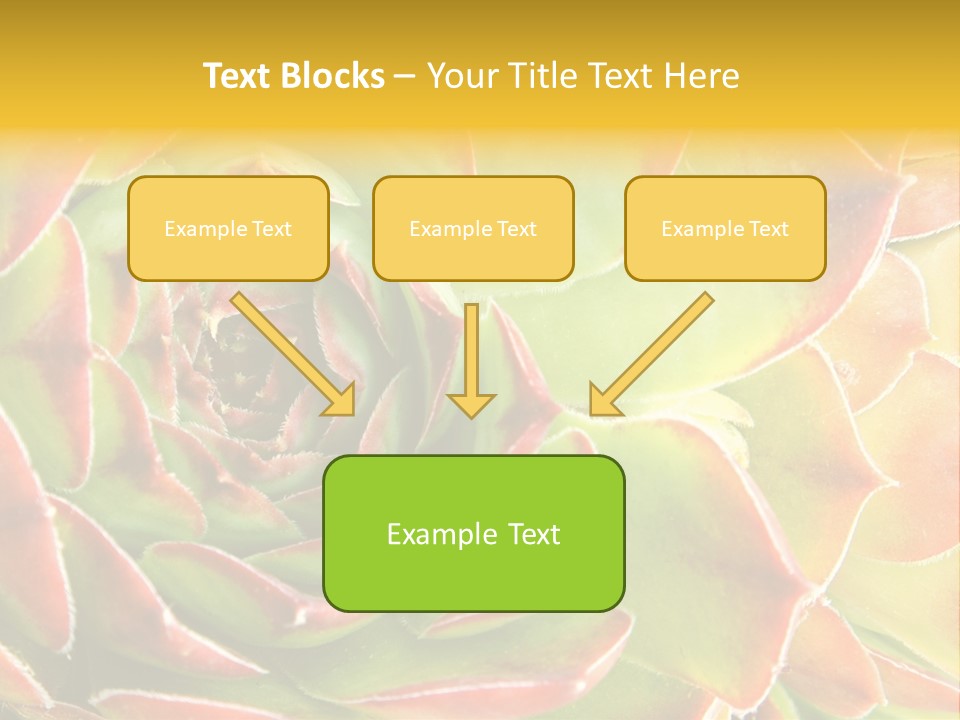 Text Blocks – Your Title Text Here

Example Text

Example Text

Example Text

Example Text